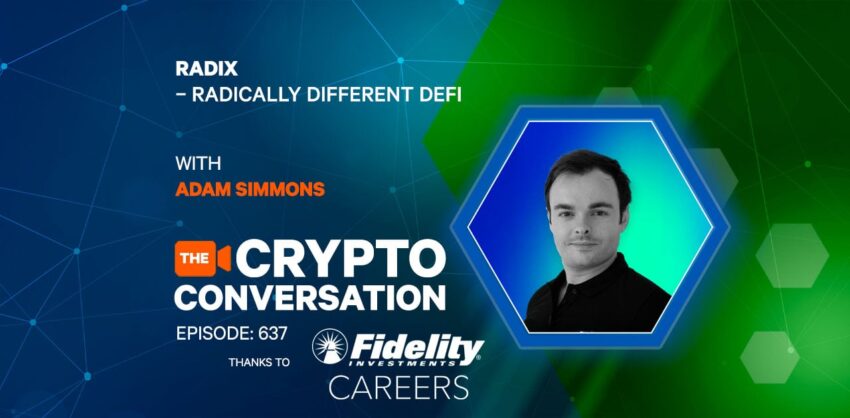 RADIX
– RADICALLY DIFFERENT DEFI

WITH
ADAM SIMMONS

THE CRYPTO CONVERSATION

EPISODE: 637

THANKS TO Fidelity INVESTMENTS CAREERS